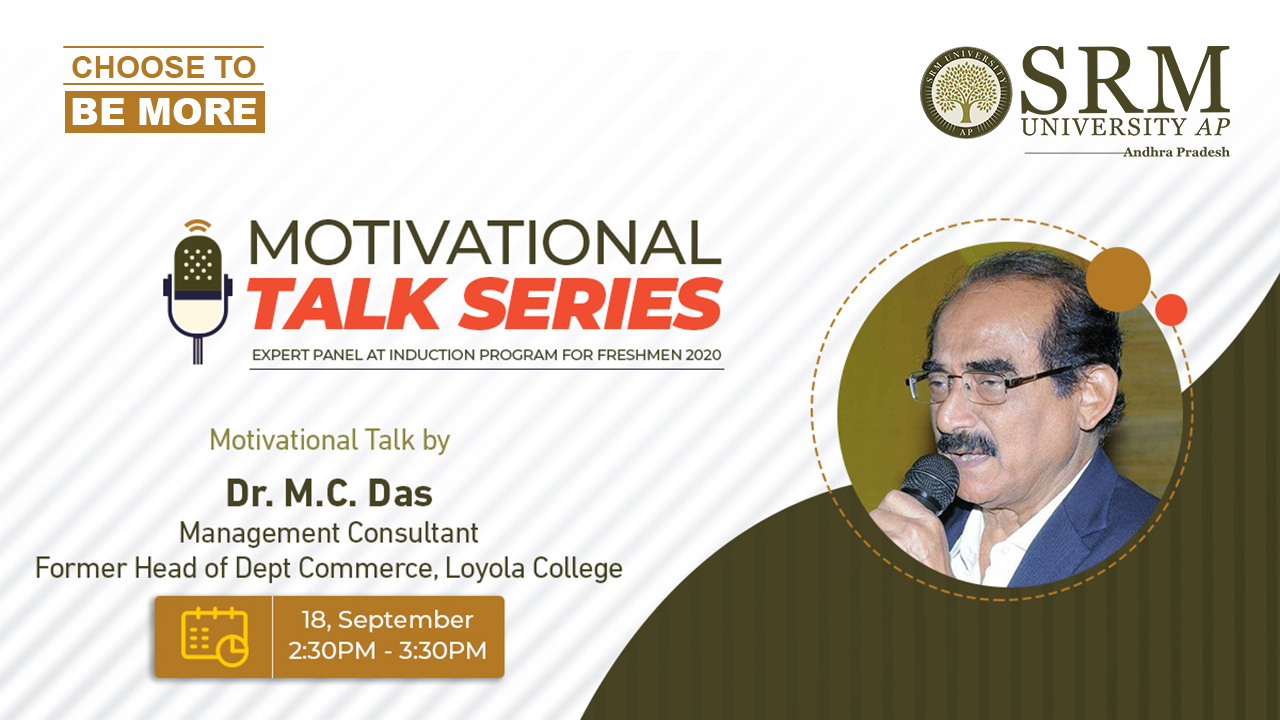 CHOOSE TO
BE MORE

SRM UNIVERSITY AP
SRM
UNIVERSITY AP
Andhra Pradesh

MOTIVATIONAL
TALK SERIES
EXPERT PANEL AT INDUCTION PROGRAM FOR FRESHMEN 2020

Motivational Talk by
Dr. M.C. Das
Management Consultant
Former Head of Dept Commerce, Loyola College

18, September
2:30PM - 3:30PM